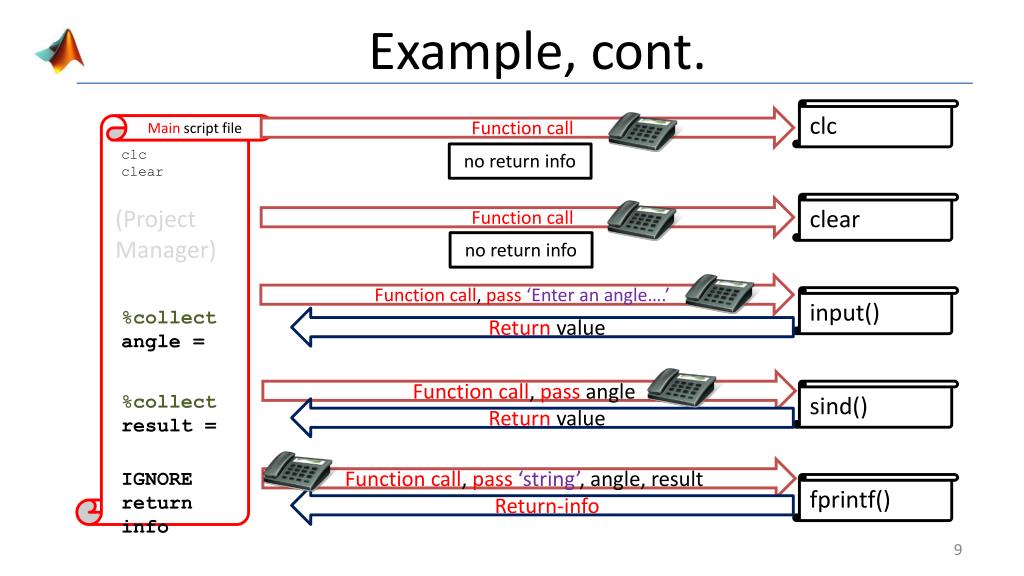 Example, cont.

Main script file

clc
clear

(Project Manager)

%collect
angle =

%collect
result =

IGNORE
return
info

Function call

no return info

clc

Function call

no return info

clear

Function call, pass 'Enter an angle….'

Return value

input()

Function call, pass angle

Return value

sind()

Function call, pass 'string', angle, result

Return-info

fprintf()

9